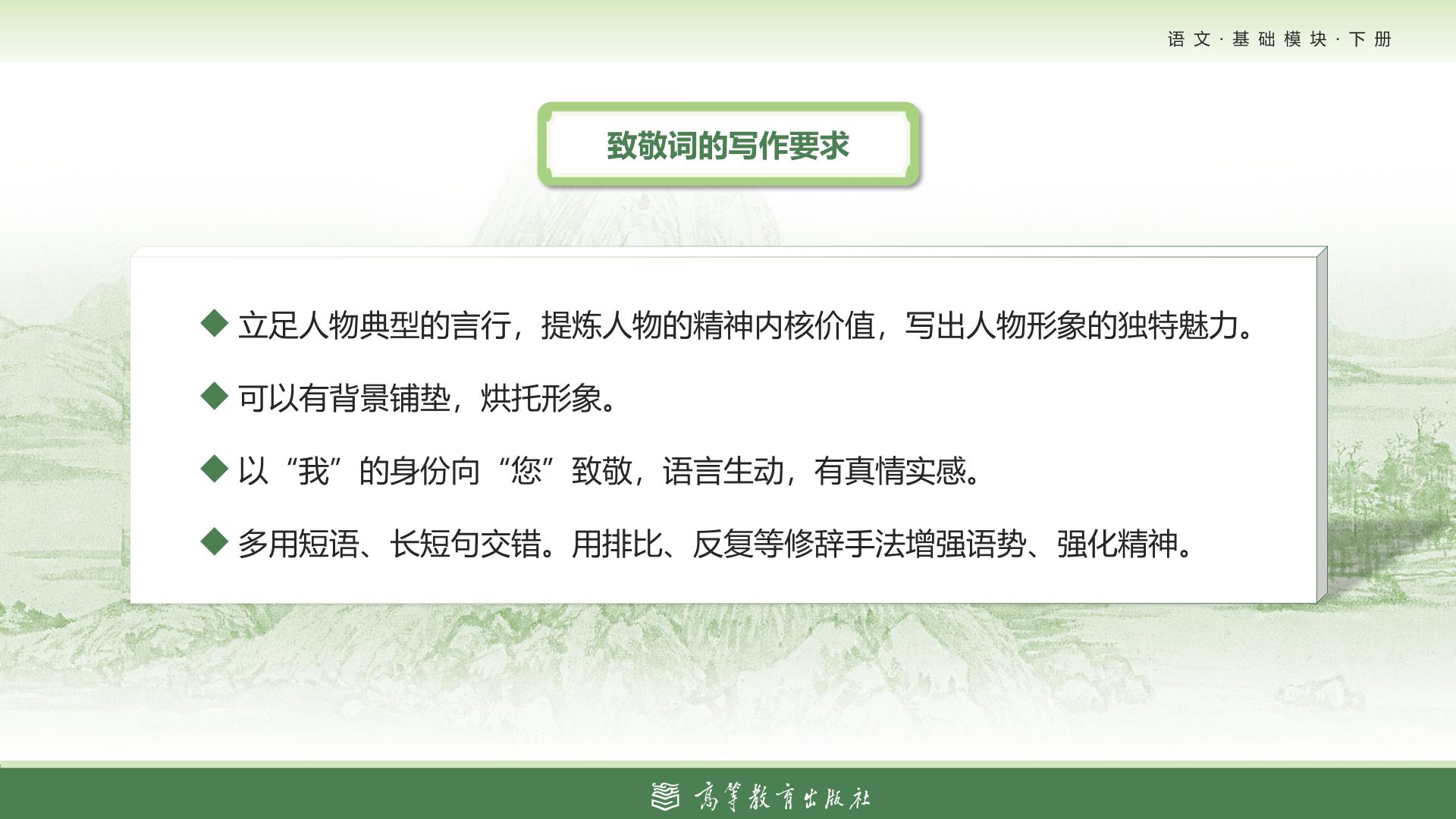 语文·基础模块·下册

致敬词的写作要求

◆ 立足人物典型的言行，提炼人物的精神内核价值，写出人物形象的独特魅力。

◆ 可以有背景铺垫，烘托形象。

◆ 以“我”的身份向“您”致敬，语言生动，有真情实感。

◆ 多用短语、长短句交错。用排比、反复等修辞手法增强语势、强化精神。

高等教育出版社